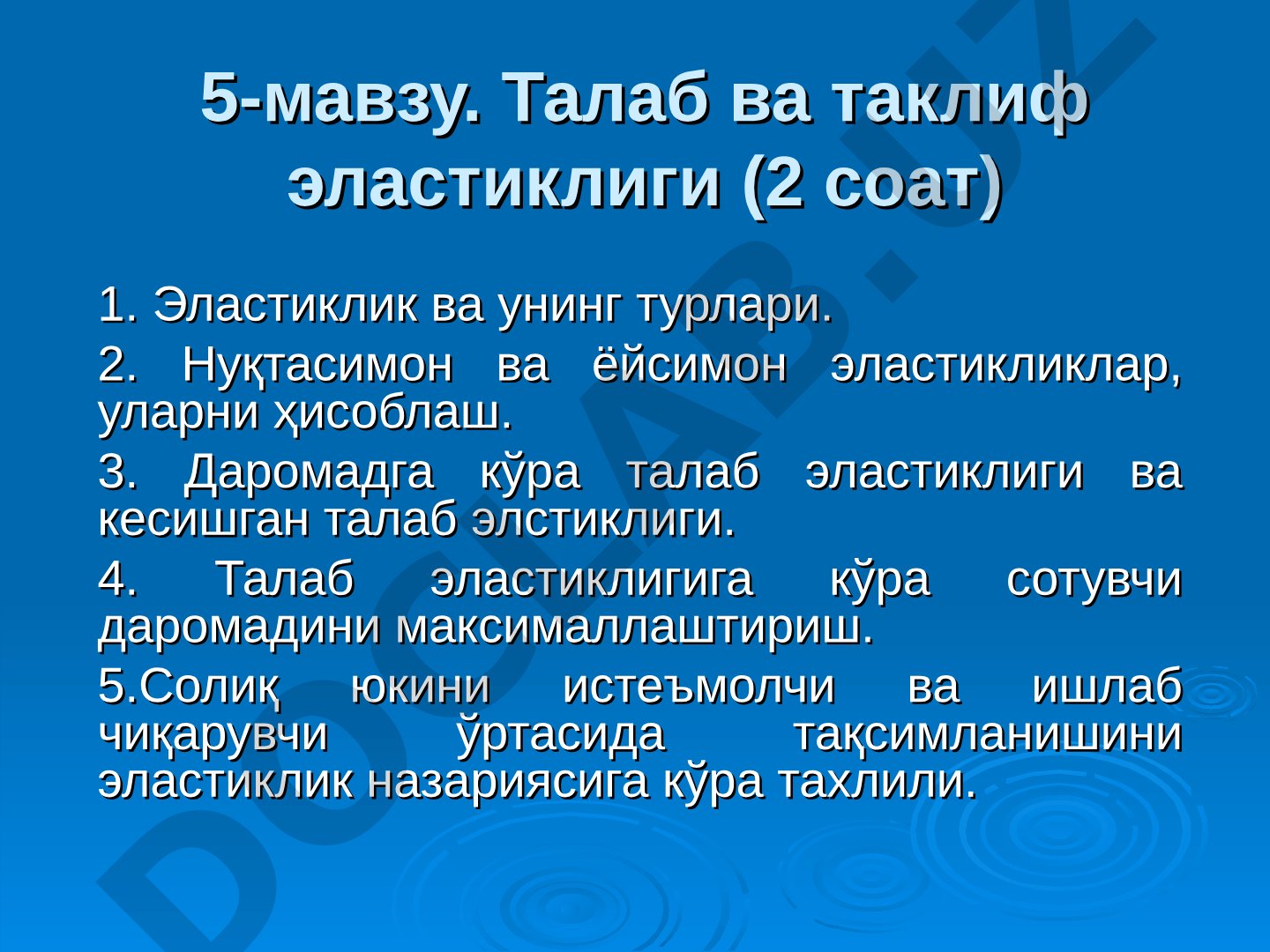 5-мавзу. Талаб ва таклиф эластиклиги (2 соат)

1. Эластиклик ва унинг турлари.

2. Нуқтасимон ва ёйсимон эластикликлар, уларни ҳисоблаш.

3. Даромадга кўра талаб эластиклиги ва кесишган талаб элстиклиги.

4. Талаб эластиклигига кўра сотувчи даромадини максималлаштириш.

5.Солиқ юкини истеъмолчи ва ишлаб чиқарувчи ўртасида тақсимланишини эластиклик назариясига кўра тахлили.

DOCLAB.UZ